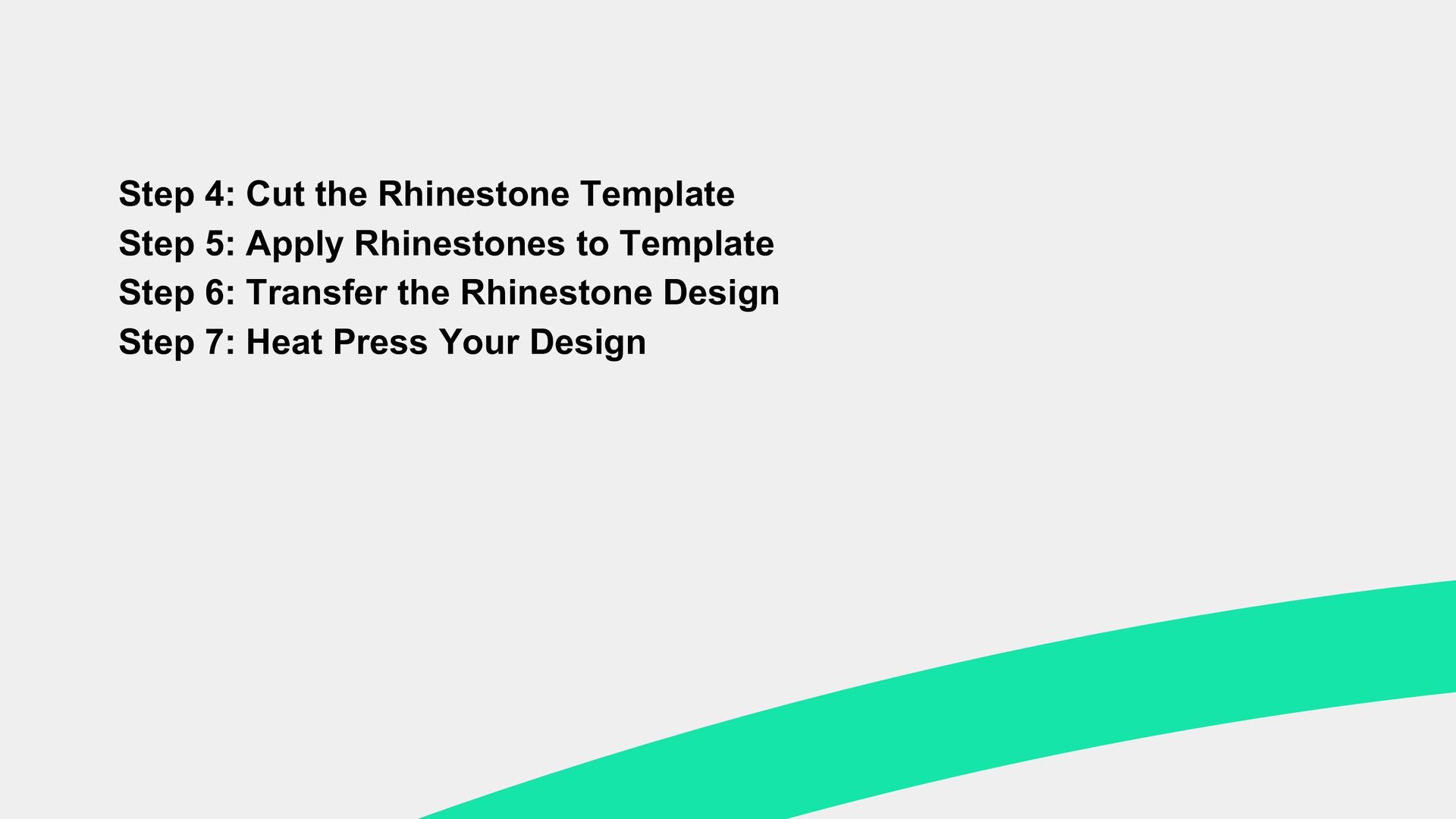 Step 4: Cut the Rhinestone Template
Step 5: Apply Rhinestones to Template
Step 6: Transfer the Rhinestone Design
Step 7: Heat Press Your Design